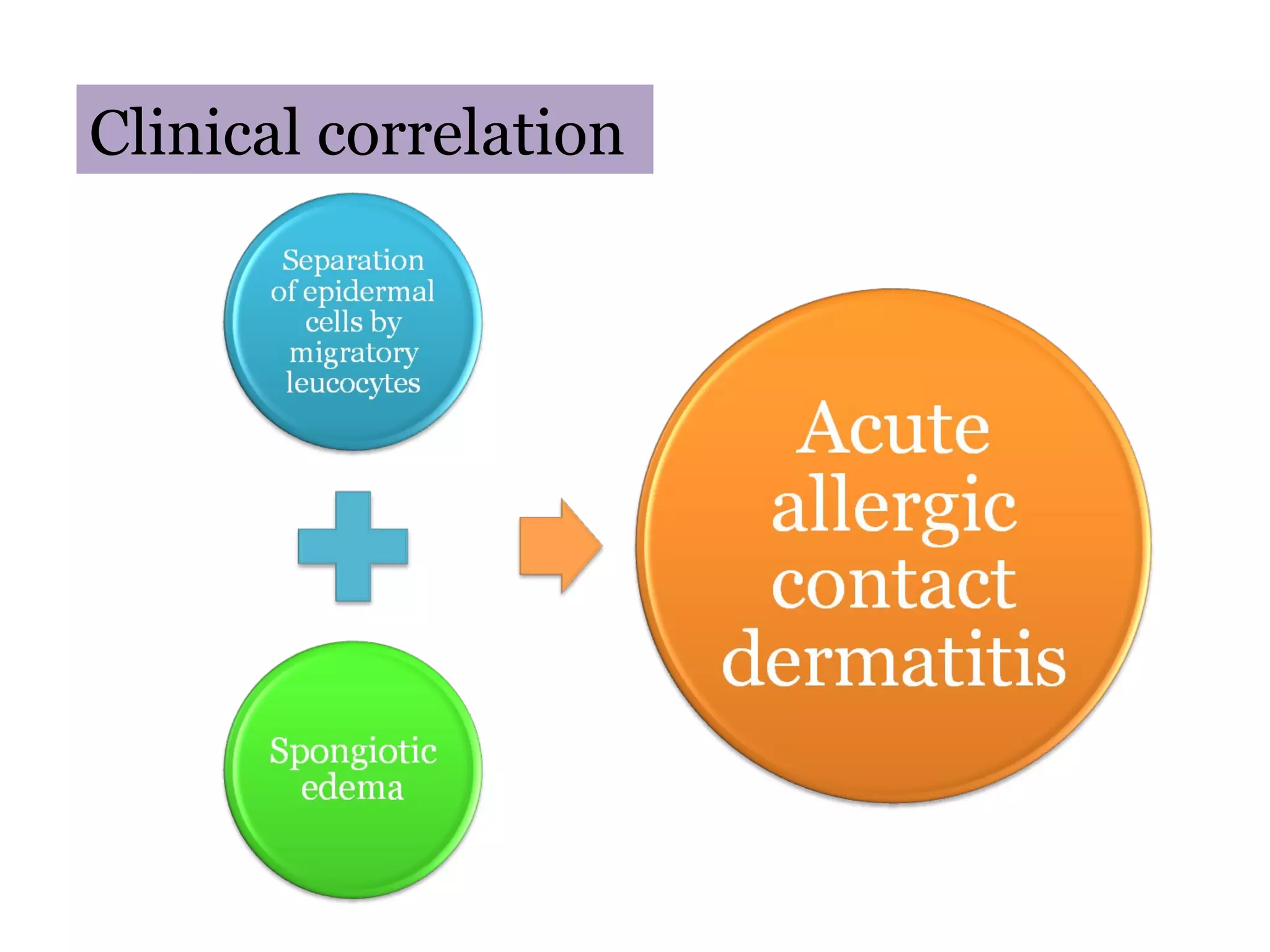 Clinical correlation

Separation of epidermal cells by migratory leucocytes

Spongiotic edema

Acute allergic contact dermatitis